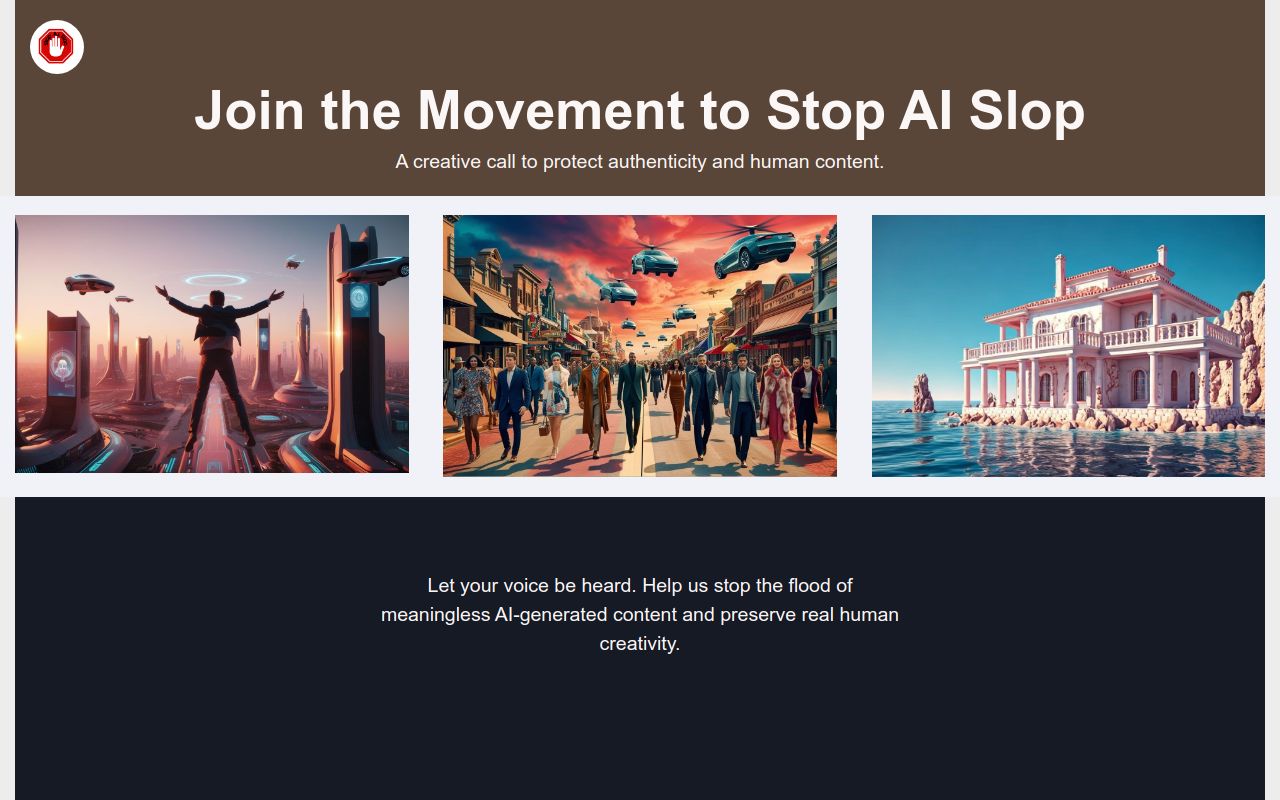 Join the Movement to Stop AI Slop

A creative call to protect authenticity and human content.

Let your voice be heard. Help us stop the flood of meaningless AI-generated content and preserve real human creativity.